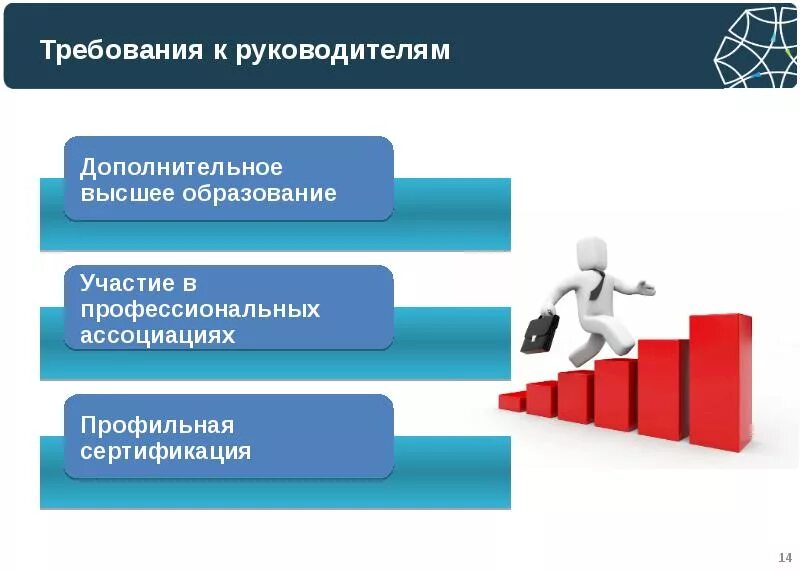 Требования к руководителям

Дополнительное высшее образование

Участие в профессиональных ассоциациях

Профильная сертификация

14